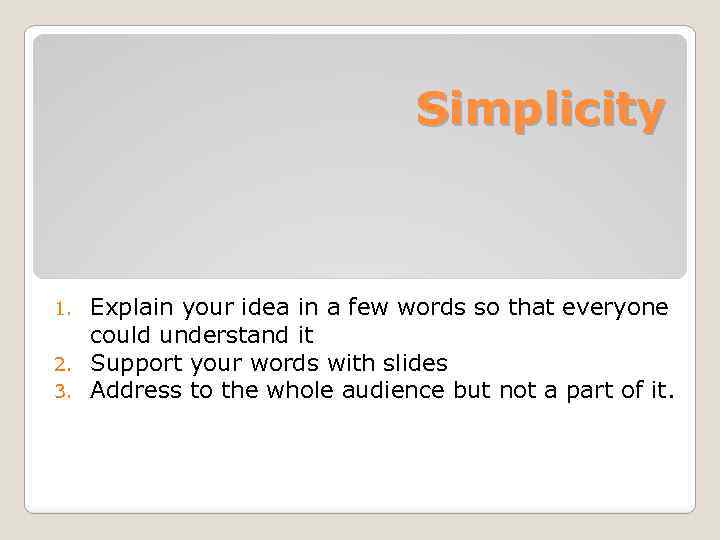 Simplicity

1. Explain your idea in a few words so that everyone could understand it
2. Support your words with slides
3. Address to the whole audience but not a part of it.